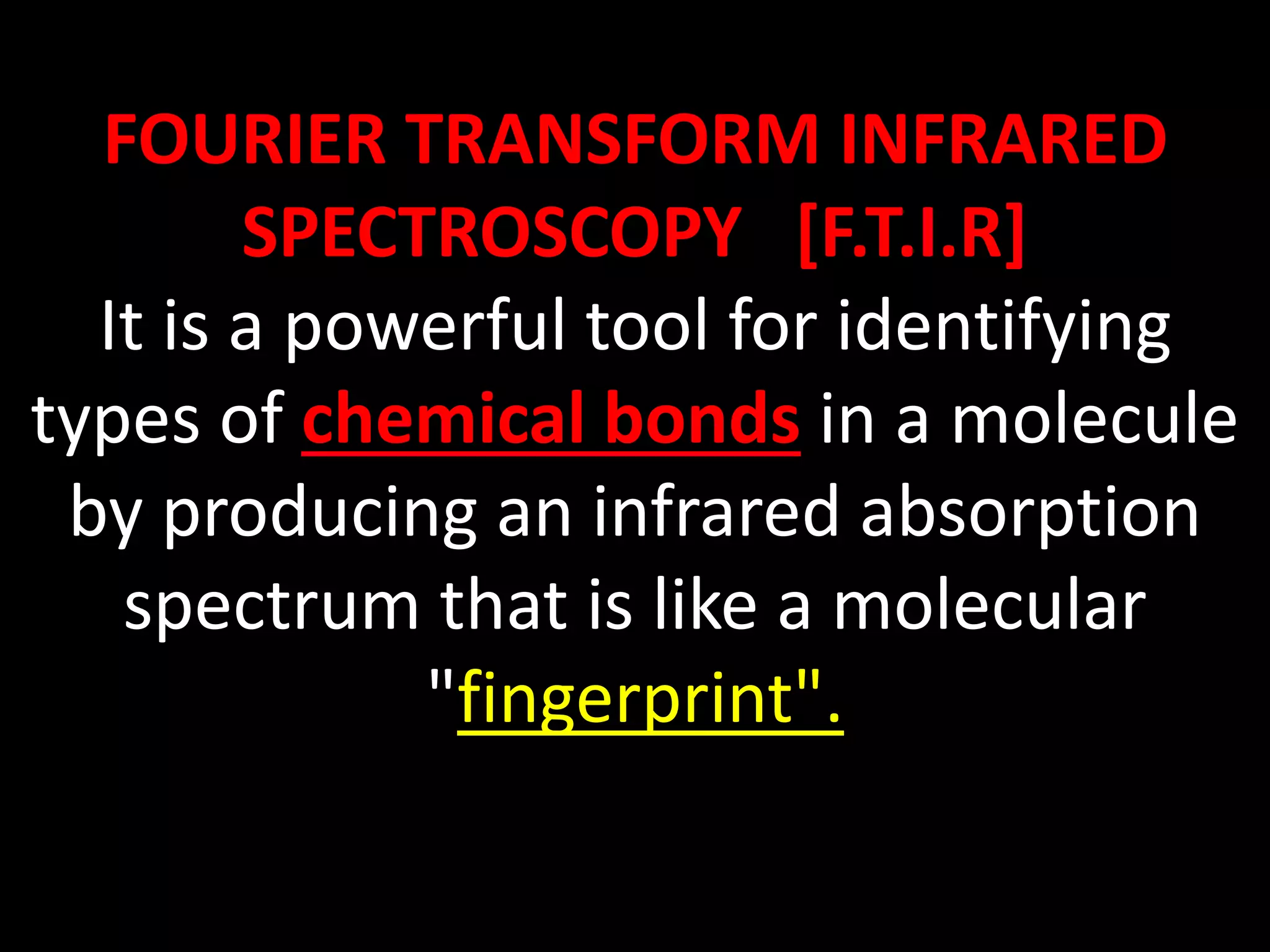 FOURIER TRANSFORM INFRARED SPECTROSCOPY [F.T.I.R]

It is a powerful tool for identifying types of chemical bonds in a molecule by producing an infrared absorption spectrum that is like a molecular "fingerprint".